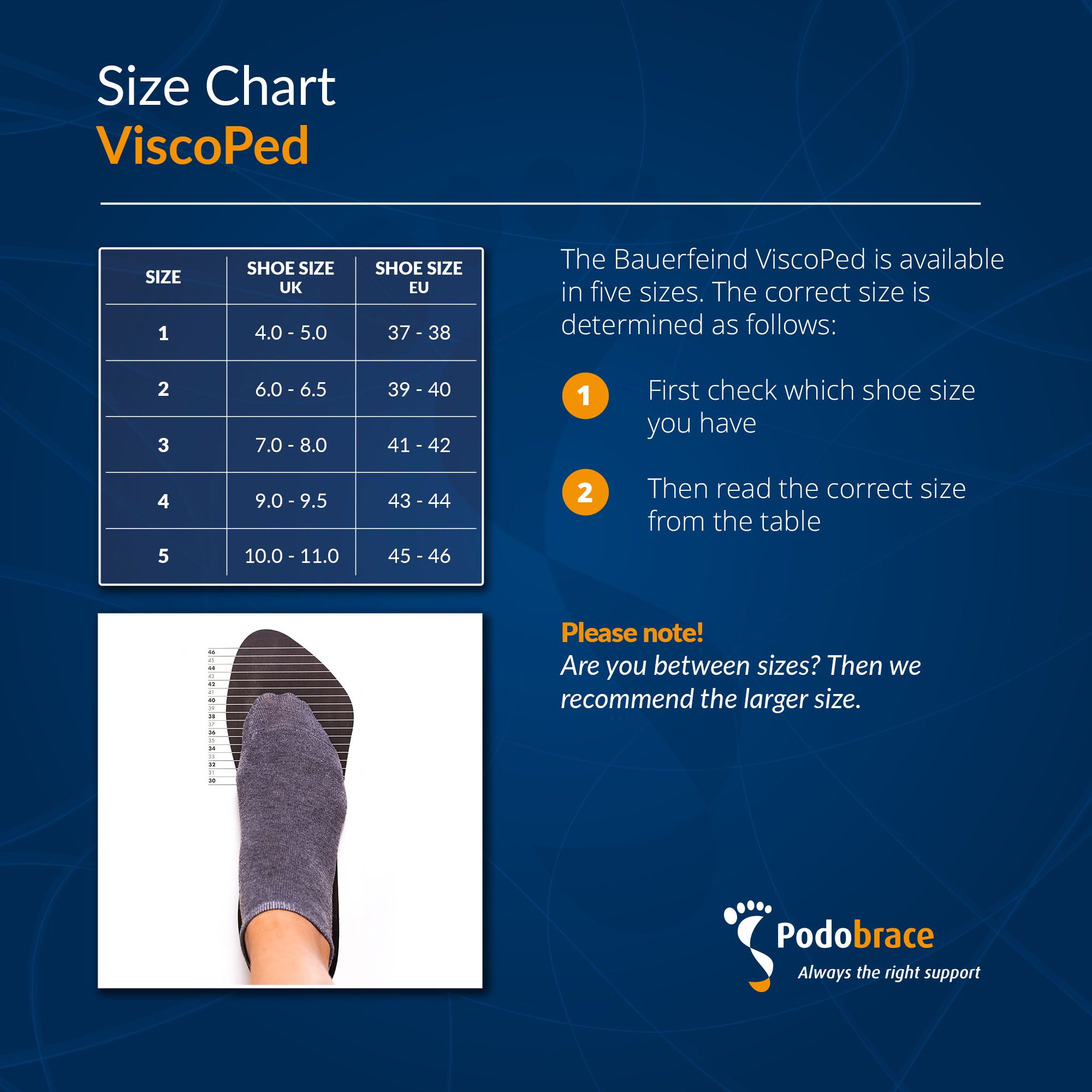 Size Chart
ViscoPed

| SIZE | SHOE SIZE UK | SHOE SIZE EU |
|---|---|---|
| 1 | 4.0 - 5.0 | 37 - 38 |
| 2 | 6.0 - 6.5 | 39 - 40 |
| 3 | 7.0 - 8.0 | 41 - 42 |
| 4 | 9.0 - 9.5 | 43 - 44 |
| 5 | 10.0 - 11.0 | 45 - 46 |

46
45
44
43
42
41
40
39
38
37
36
35
34
33
32
31
30

The Bauerfeind ViscoPed is available in five sizes. The correct size is determined as follows:

1 First check which shoe size you have

2 Then read the correct size from the table

Please note!
Are you between sizes? Then we recommend the larger size.

Podobrace
Always the right support